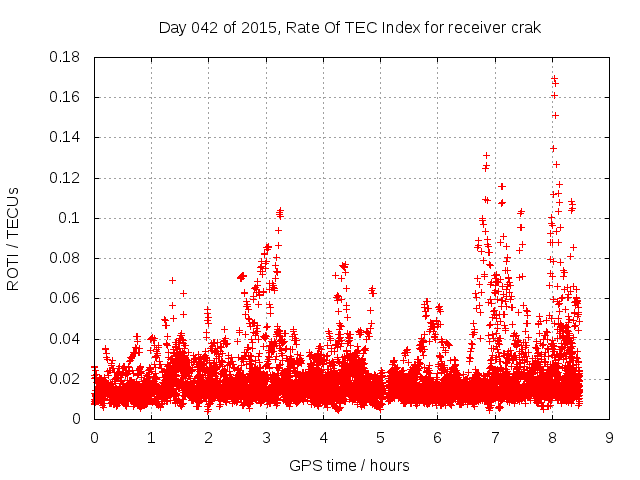 Day 042 of 2015, Rate Of TEC Index for receiver crak

ROTI / TECUs

0.18
0.16
0.14
0.12
0.1
0.08
0.06
0.04
0.02
0

0 1 2 3 4 5 6 7 8 9

GPS time / hours